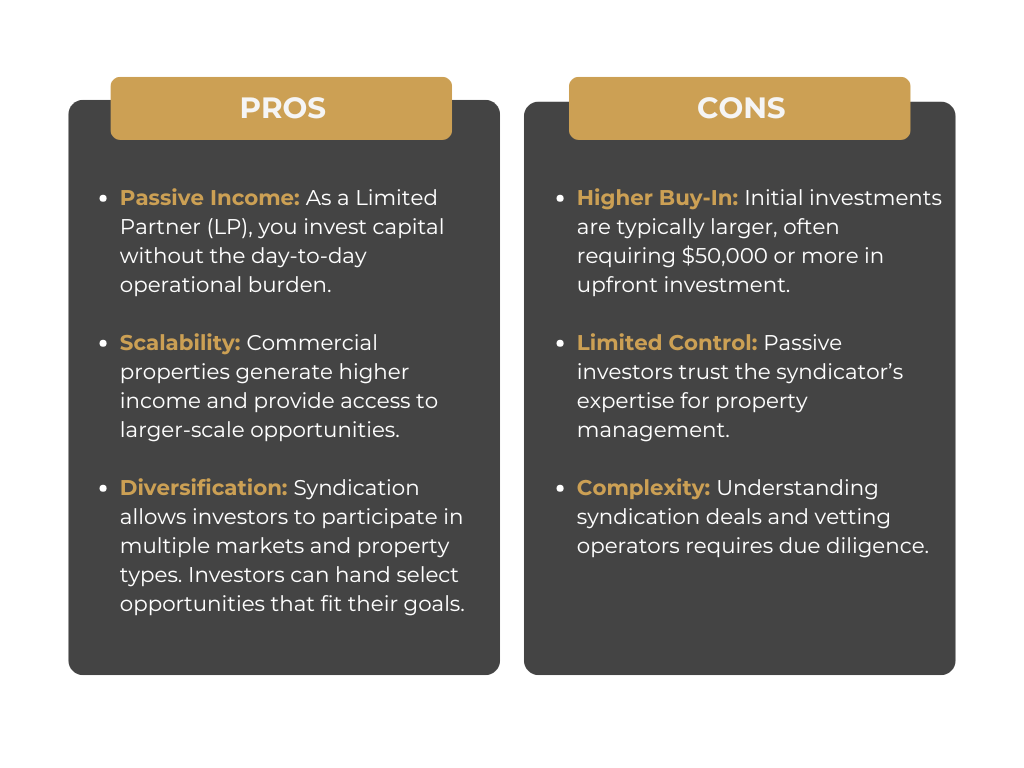 PROS

- Passive Income: As a Limited Partner (LP), you invest capital without the day-to-day operational burden.

- Scalability: Commercial properties generate higher income and provide access to larger-scale opportunities.

- Diversification: Syndication allows investors to participate in multiple markets and property types. Investors can hand select opportunities that fit their goals.

CONS

- Higher Buy-In: Initial investments are typically larger, often requiring \$50,000 or more in upfront investment.

- Limited Control: Passive investors trust the syndicator's expertise for property management.

- Complexity: Understanding syndication deals and vetting operators requires due diligence.